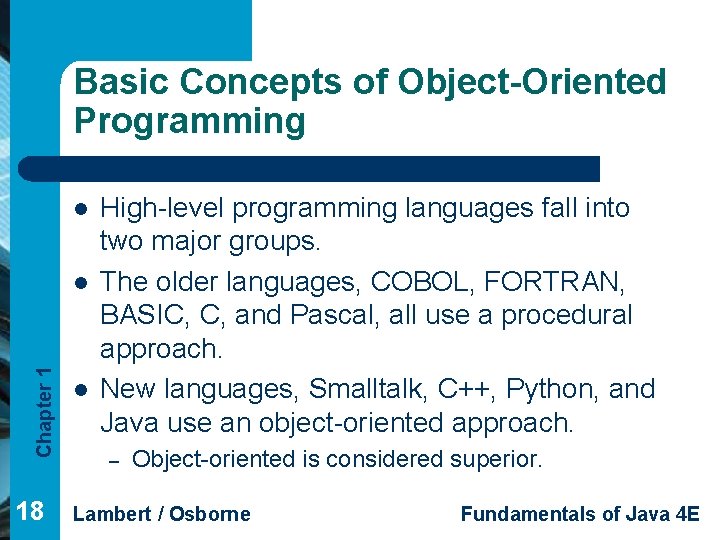 Basic Concepts of Object-Oriented Programming

- High-level programming languages fall into two major groups.
- The older languages, COBOL, FORTRAN, BASIC, C, and Pascal, all use a procedural approach.
- New languages, Smalltalk, C++, Python, and Java use an object-oriented approach.
  – Object-oriented is considered superior.

Chapter 1

18 Lambert / Osborne Fundamentals of Java 4E